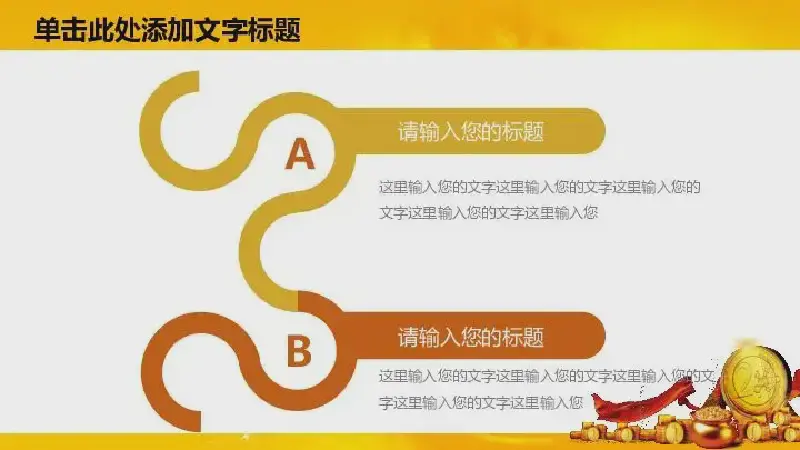 单击此处添加文字标题

A

请输入您的标题

这里输入您的文字这里输入您的文字这里输入您的文字这里输入您的文字这里输入您

B

请输入您的标题

这里输入您的文字这里输入您的文字这里输入您的文字这里输入您的文字这里输入您